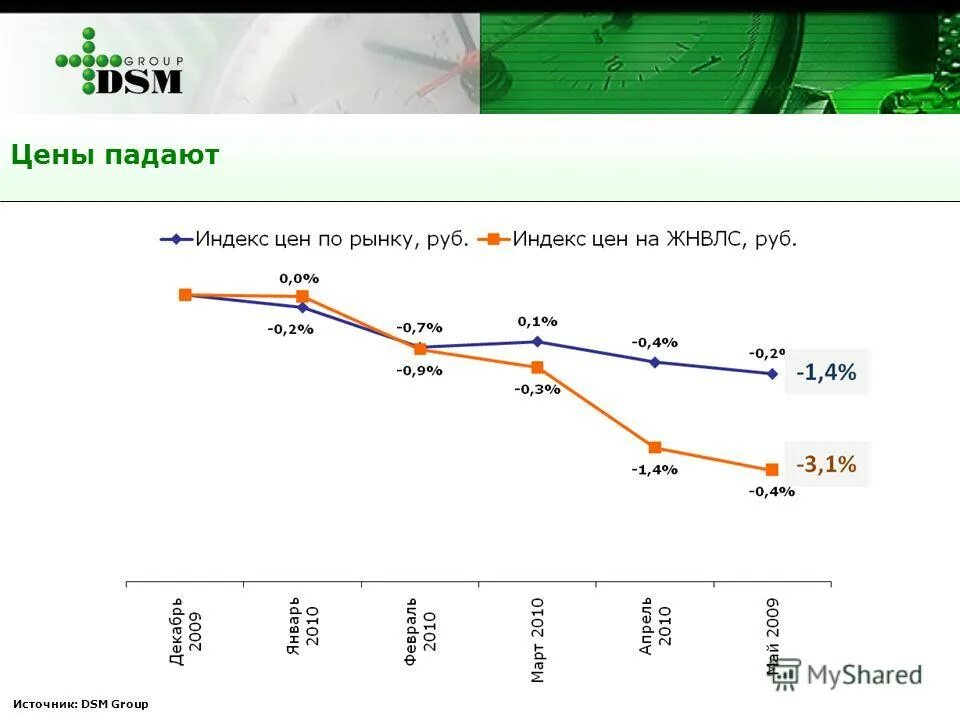 GROUP DSM

Цены падают

Индекс цен по рынку, руб. Индекс цен на ЖНВЛС, руб.

0,0%
-0,2%
-0,7%
-0,9%
0,1%
-0,3%
-0,4%
-1,4%
-0,2%
-0,4%
-1,4%
-3,1%

Декабрь 2009
Январь 2010
Февраль 2010
Март 2010
Апрель 2010
Май 2009

MyShared

Источник: DSM Group